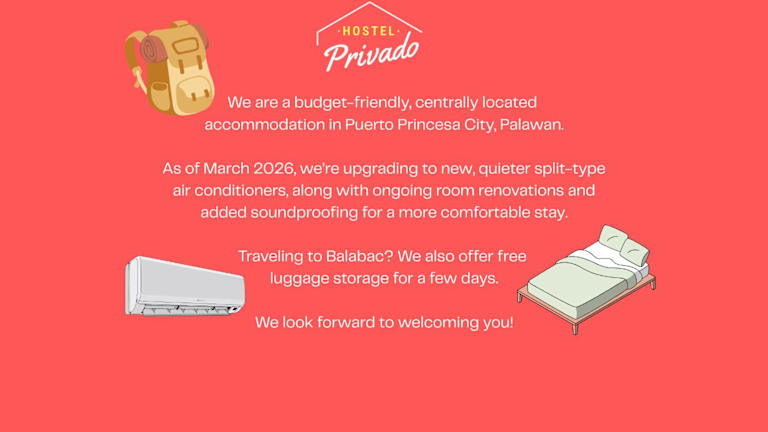 HOSTEL
Privado

We are a budget-friendly, centrally located accommodation in Puerto Princesa City, Palawan.

As of March 2026, we're upgrading to new, quieter split-type air conditioners, along with ongoing room renovations and added soundproofing for a more comfortable stay.

Traveling to Balabac? We also offer free luggage storage for a few days.

We look forward to welcoming you!